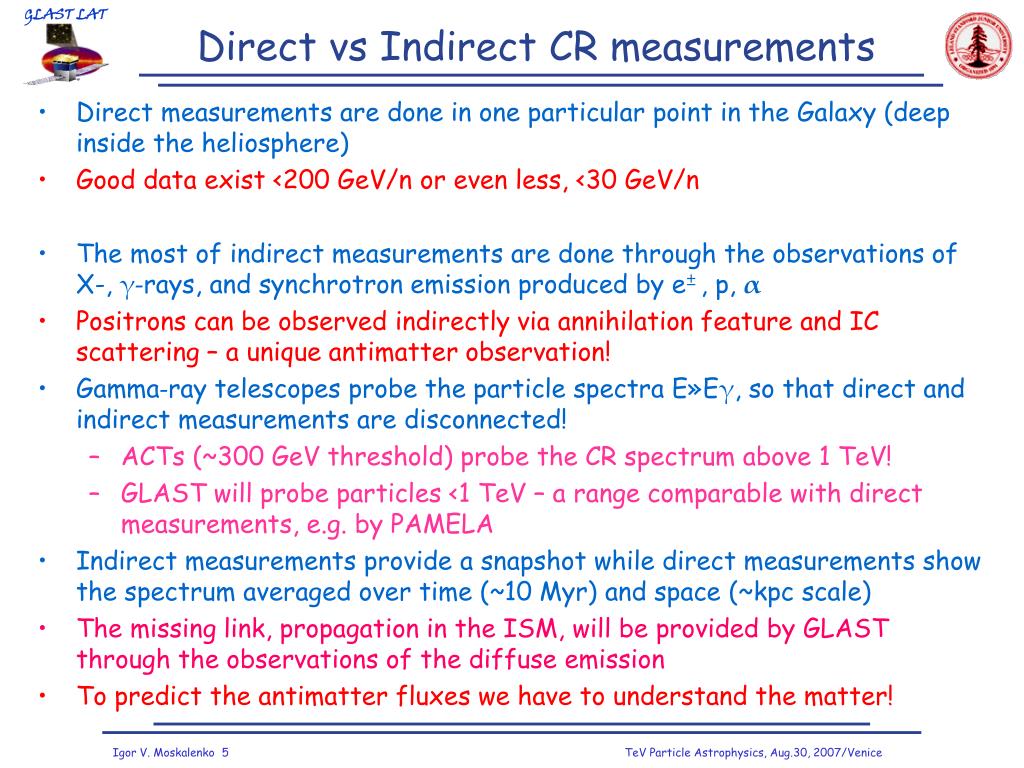 GLAST LAT

Direct vs Indirect CR measurements

• Direct measurements are done in one particular point in the Galaxy (deep inside the heliosphere)
• Good data exist <200 GeV/n or even less, <30 GeV/n

• The most of indirect measurements are done through the observations of X-, $\gamma$-rays, and synchrotron emission produced by $e^{\pm}$, p, $\alpha$
• Positrons can be observed indirectly via annihilation feature and IC scattering – a unique antimatter observation!
• Gamma-ray telescopes probe the particle spectra E»E$\gamma$, so that direct and indirect measurements are disconnected!
– ACTs (~300 GeV threshold) probe the CR spectrum above 1 TeV!
– GLAST will probe particles <1 TeV – a range comparable with direct measurements, e.g. by PAMELA
• Indirect measurements provide a snapshot while direct measurements show the spectrum averaged over time (~10 Myr) and space (~kpc scale)
• The missing link, propagation in the ISM, will be provided by GLAST through the observations of the diffuse emission
• To predict the antimatter fluxes we have to understand the matter!

Igor V. Moskalenko 5

TeV Particle Astrophysics, Aug.30, 2007/Venice